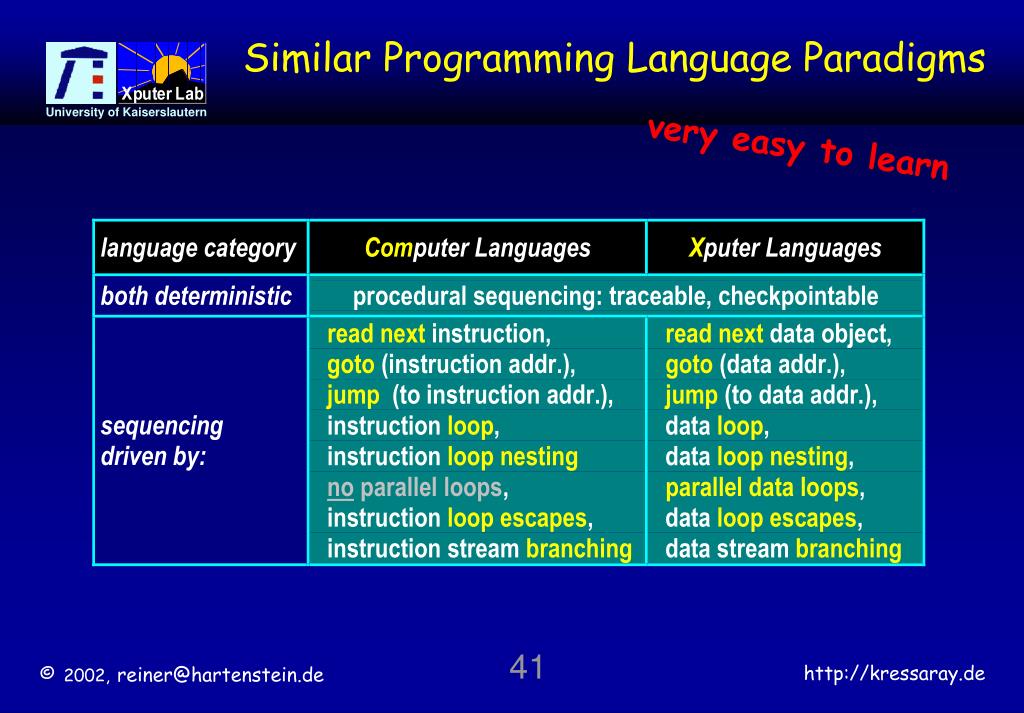 Xputer Lab
University of Kaiserslautern

Similar Programming Language Paradigms

very easy to learn

| language category | Computer Languages | Xputer Languages |
|---|---|---|
| both deterministic | procedural sequencing: traceable, checkpointable | |
| sequencing driven by: | read next instruction, goto (instruction addr.), jump (to instruction addr.), instruction loop, instruction loop nesting no parallel loops, instruction loop escapes, instruction stream branching | read next data object, goto (data addr.), jump (to data addr.), data loop, data loop nesting, parallel data loops, data loop escapes, data stream branching |

© 2002, reiner@hartenstein.de

41

http://kressaray.de